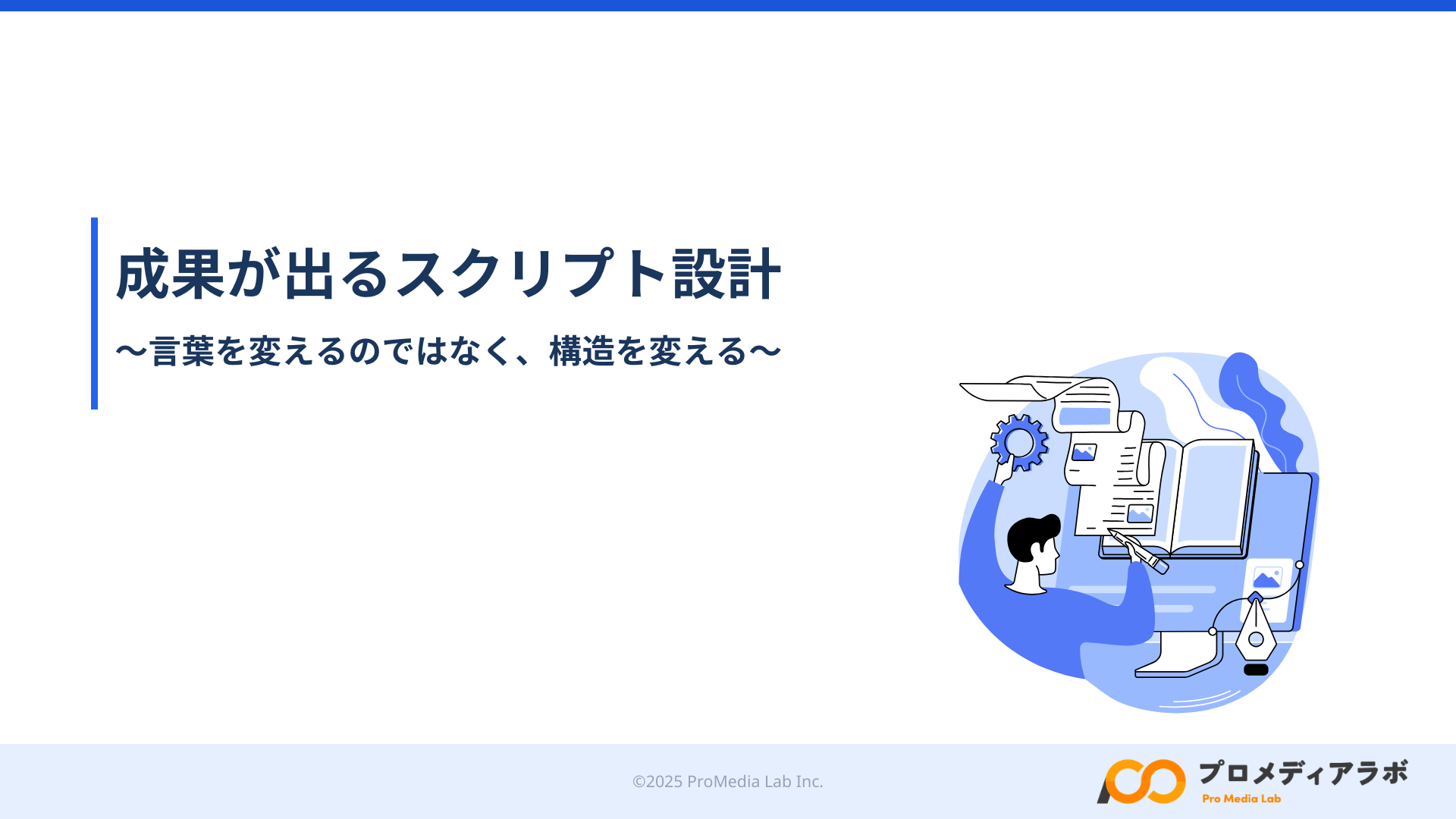 成果が出るスクリプト設計

〜言葉を変えるのではなく、構造を変える〜

©2025 ProMedia Lab Inc.

プロメディアラボ
Pro Media Lab